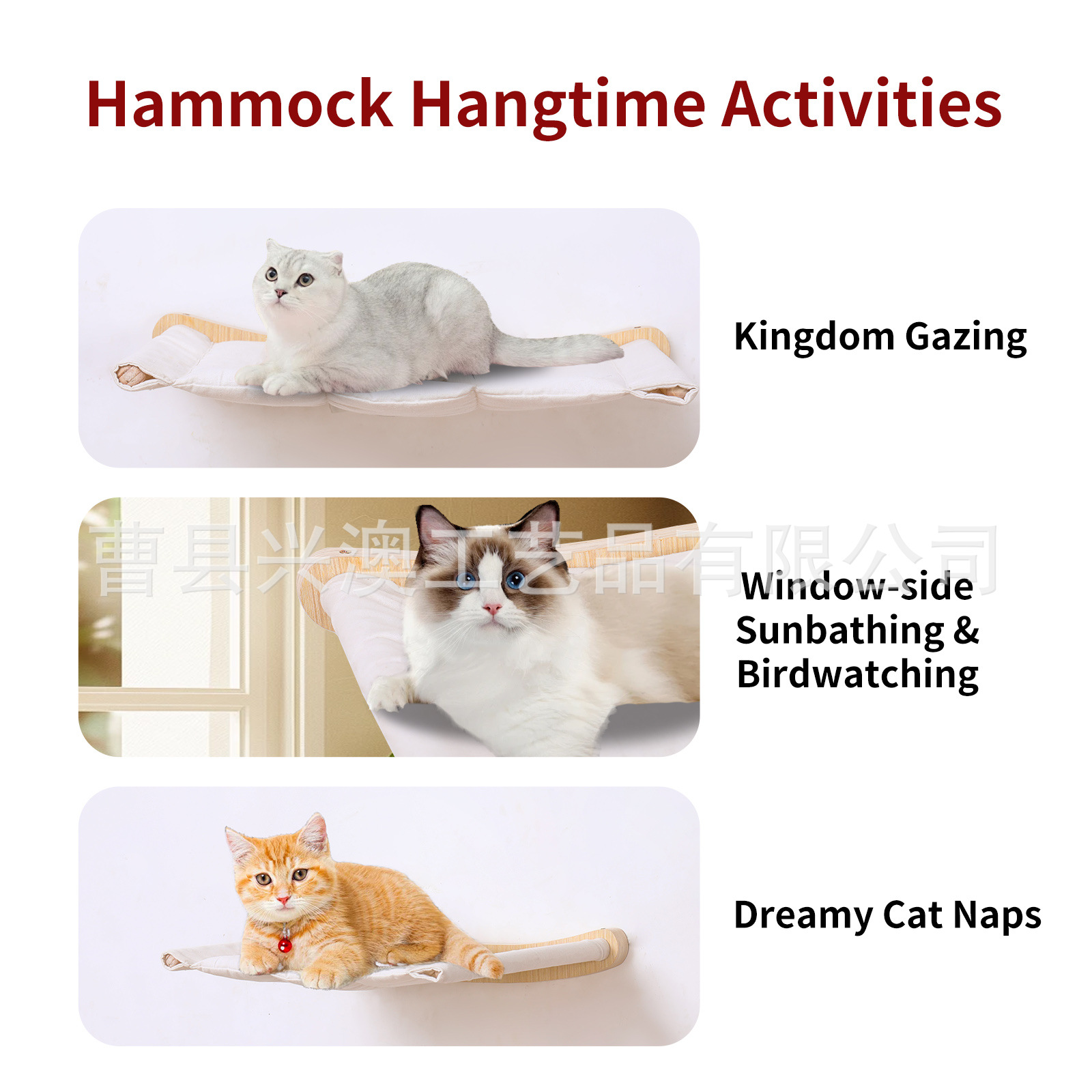 Hammock Hangtime Activities

Kingdom Gazing

曹县兴澳工艺品有限公司

Window-side Sunbathing & Birdwatching

Dreamy Cat Naps